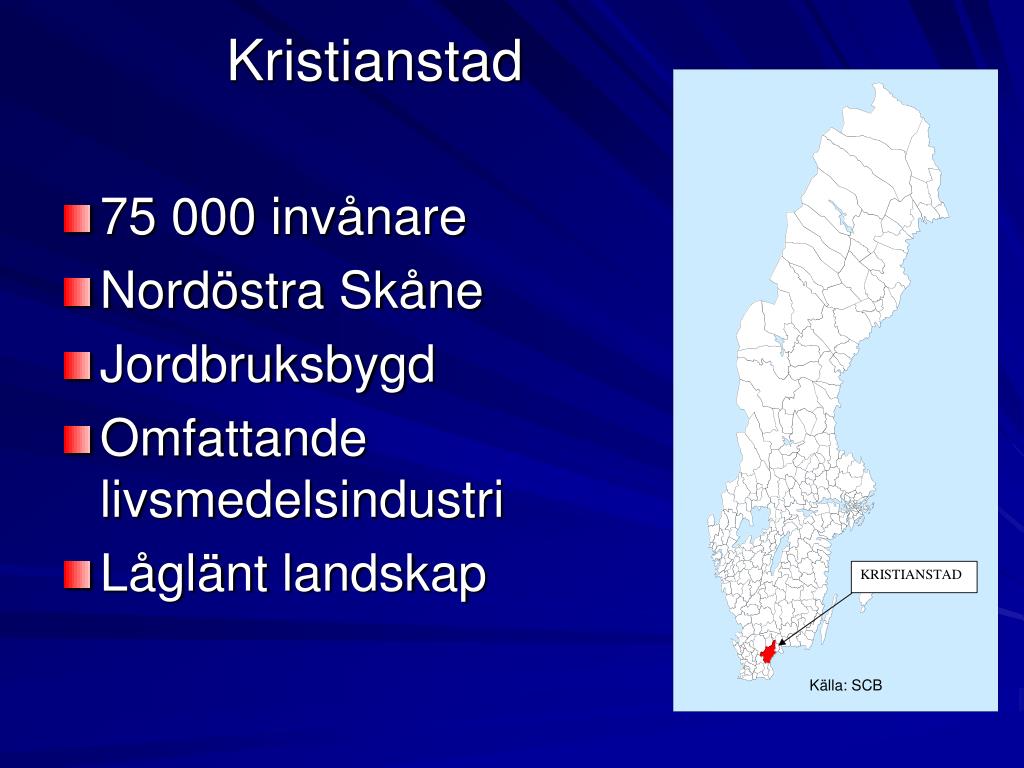 Kristianstad

75 000 invånare
Nordöstra Skåne
Jordbruksbygd
Omfattande livsmedelsindustri
Låglänt landskap

KRISTIANSTAD

Källa: SCB